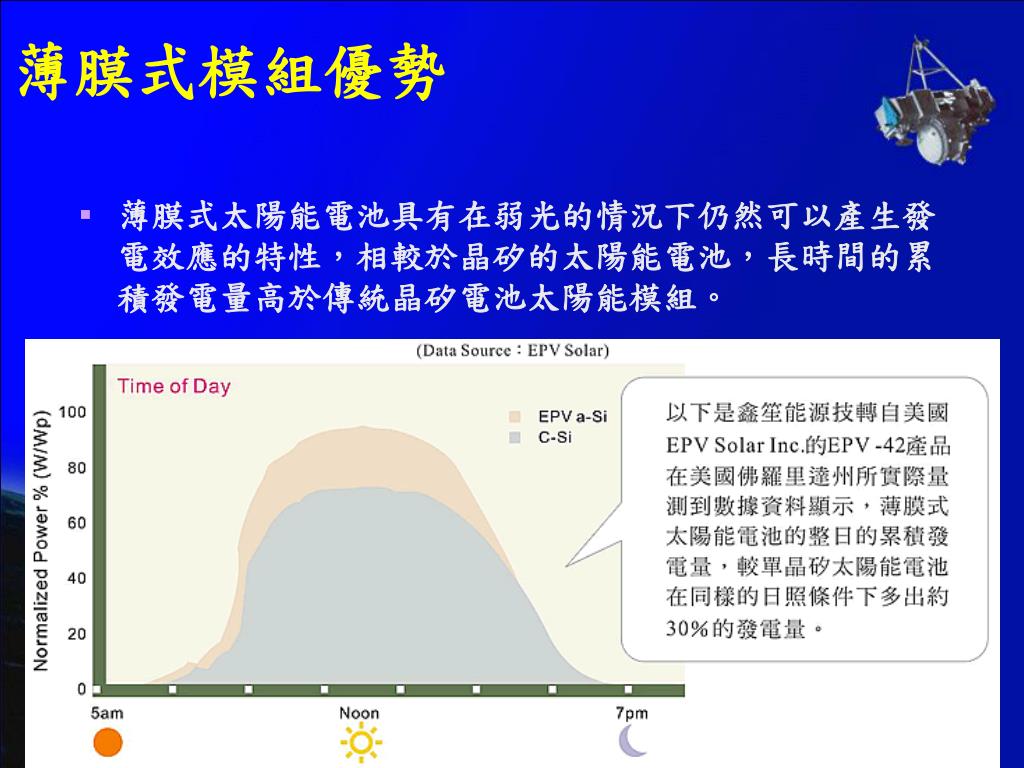 薄膜式模組優勢

▪ 薄膜式太陽能電池具有在弱光的情況下仍然可以產生發電效應的特性，相較於晶矽的太陽能電池，長時間的累積發電量高於傳統晶矽電池太陽能模組。

(Data Source：EPV Solar)

Time of Day

EPV a-Si
C-Si

Normalized Power % (W/Wp)

100
80
60
40
20
0

5am
Noon
7pm

以下是鑫笙能源技轉自美國EPV Solar Inc.的EPV -42產品在美國佛羅里達州所實際量測到數據資料顯示，薄膜式太陽能電池的整日的累積發電量，較單晶矽太陽能電池在同樣的日照條件下多出約30%的發電量。